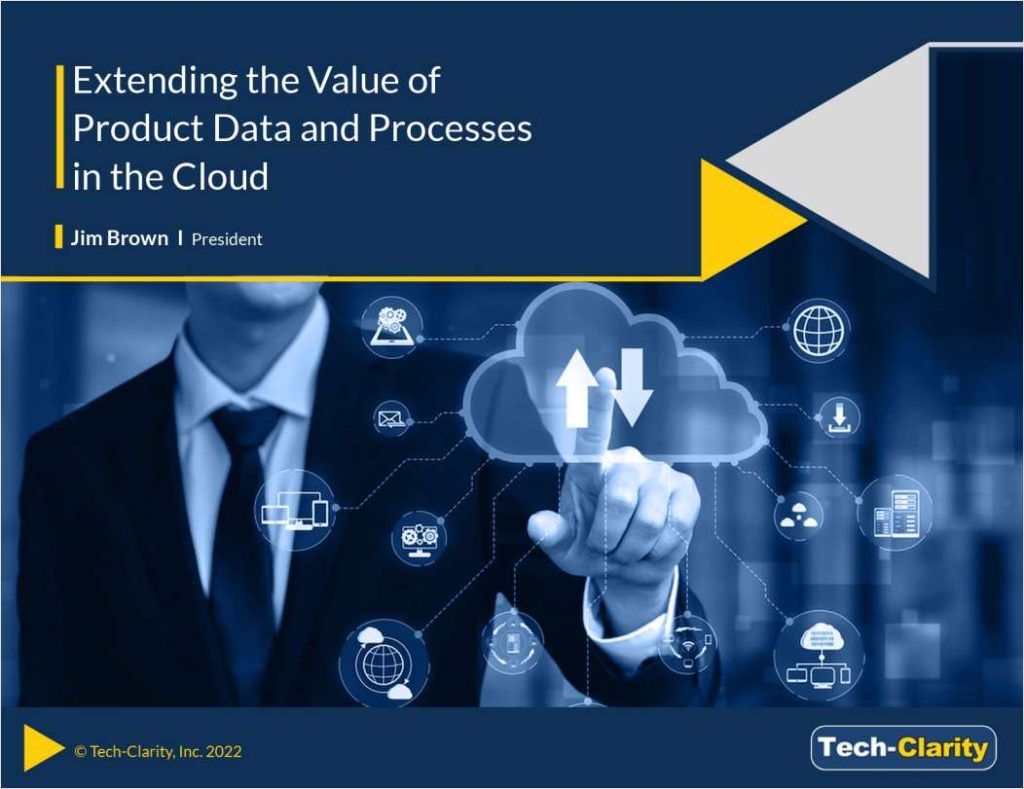 Extending the Value of Product Data and Processes in the Cloud

Jim Brown | President

© Tech-Clarity, Inc. 2022

Tech-Clarity